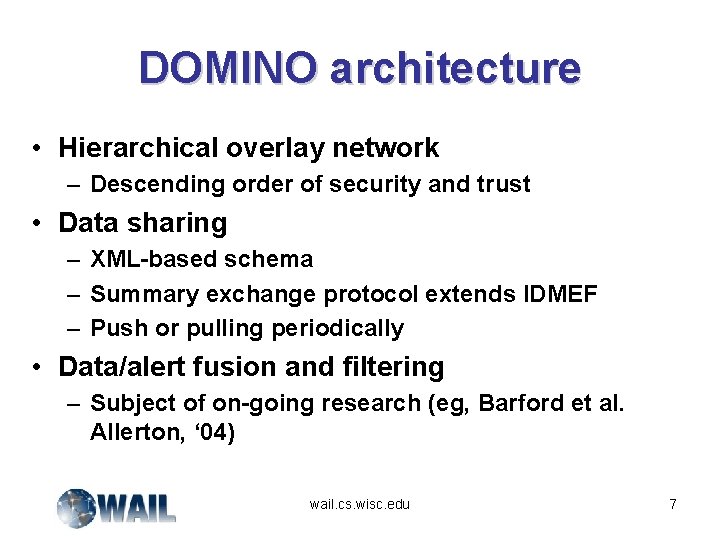 DOMINO architecture

• Hierarchical overlay network
– Descending order of security and trust

• Data sharing
– XML-based schema
– Summary exchange protocol extends IDMEF
– Push or pulling periodically

• Data/alert fusion and filtering
– Subject of on-going research (eg, Barford et al. Allerton, ‘04)

WAIL

wail.cs.wisc.edu

7